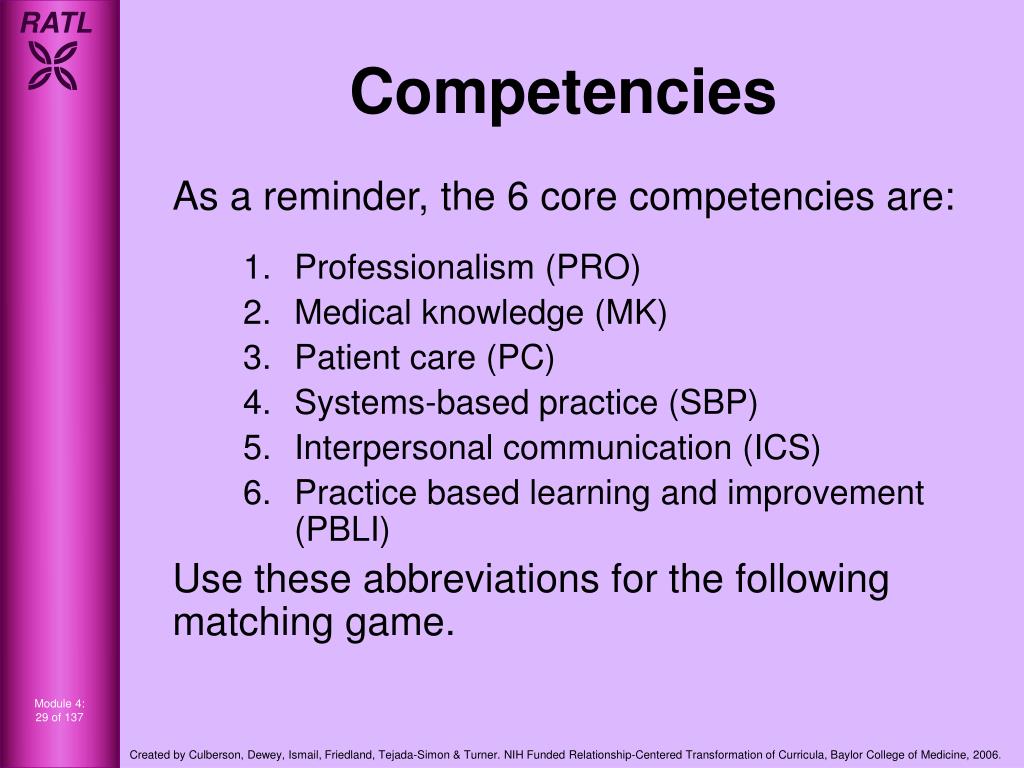 RATL

Competencies

As a reminder, the 6 core competencies are:

1. Professionalism (PRO)
2. Medical knowledge (MK)
3. Patient care (PC)
4. Systems-based practice (SBP)
5. Interpersonal communication (ICS)
6. Practice based learning and improvement (PBLI)

Use these abbreviations for the following matching game.

Module 4:
29 of 137

Created by Culberson, Dewey, Ismail, Friedland, Tejada-Simon & Turner. NIH Funded Relationship-Centered Transformation of Curricula, Baylor College of Medicine, 2006.